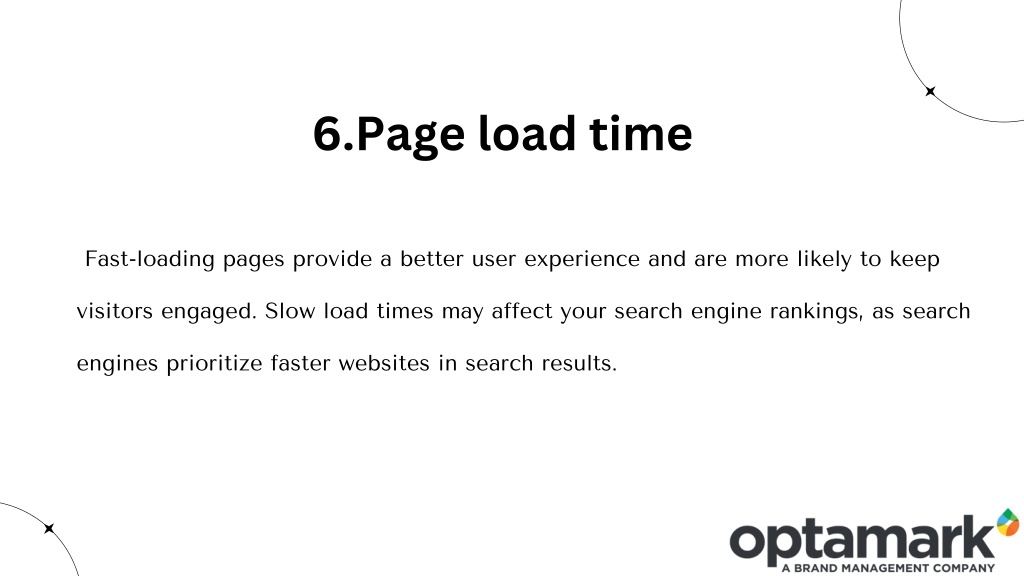 6.Page load time

Fast-loading pages provide a better user experience and are more likely to keep visitors engaged. Slow load times may affect your search engine rankings, as search engines prioritize faster websites in search results.

optamark
A BRAND MANAGEMENT COMPANY